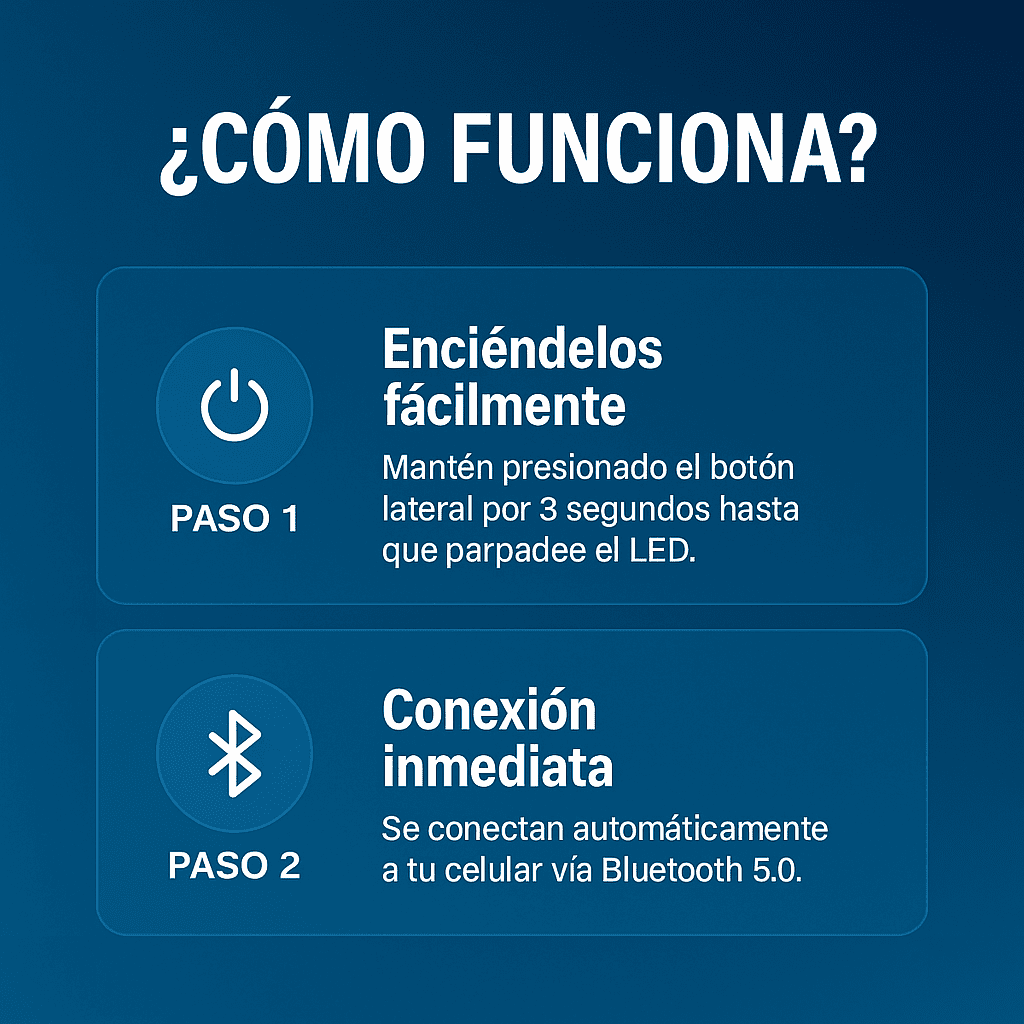 ¿CÓMO FUNCIONA?

PASO 1

Enciéndelos fácilmente

Mantén presionado el botón lateral por 3 segundos hasta que parpadee el LED.

PASO 2

Conexión inmediata

Se conectan automáticamente a tu celular vía Bluetooth 5.0.